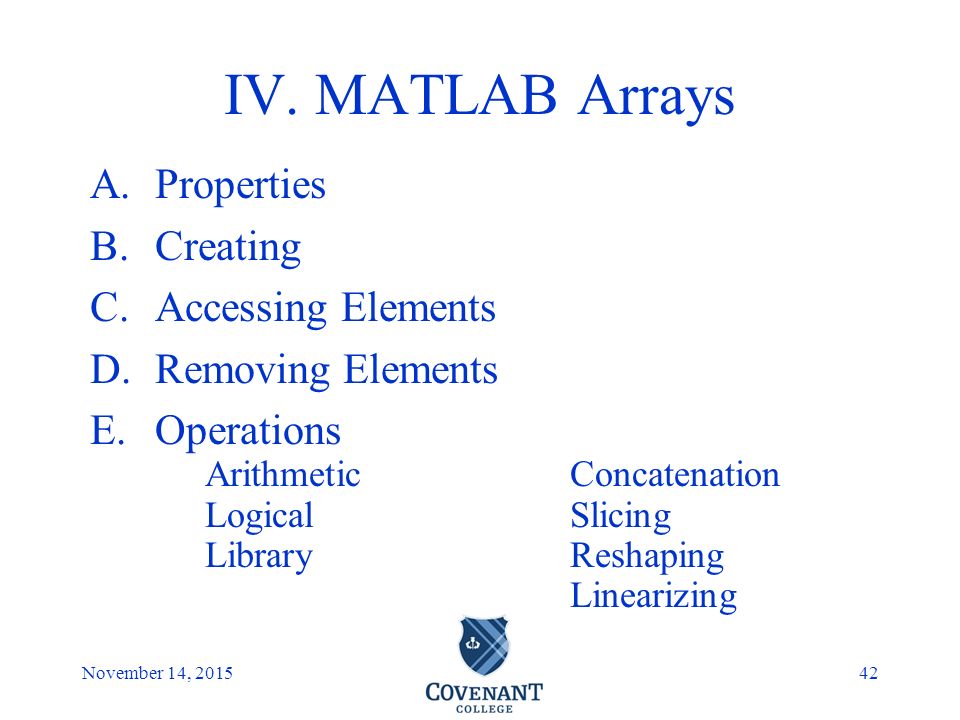 IV. MATLAB Arrays

A. Properties
B. Creating
C. Accessing Elements
D. Removing Elements
E. Operations

Arithmetic
Logical
Library

Concatenation
Slicing
Reshaping
Linearizing

November 14, 2015

COVENANT COLLEGE

42